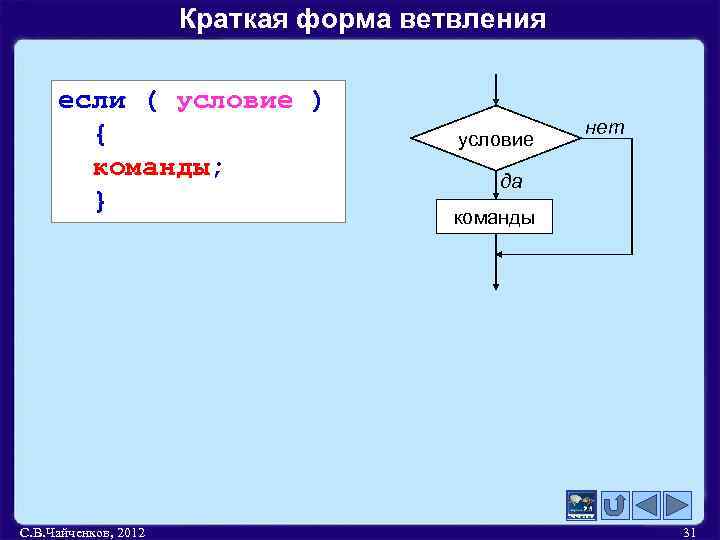 Краткая форма ветвления

если ( условие )
{
команды;
}

условие

нет

да

команды

С.В.Чайченков, 2012

31